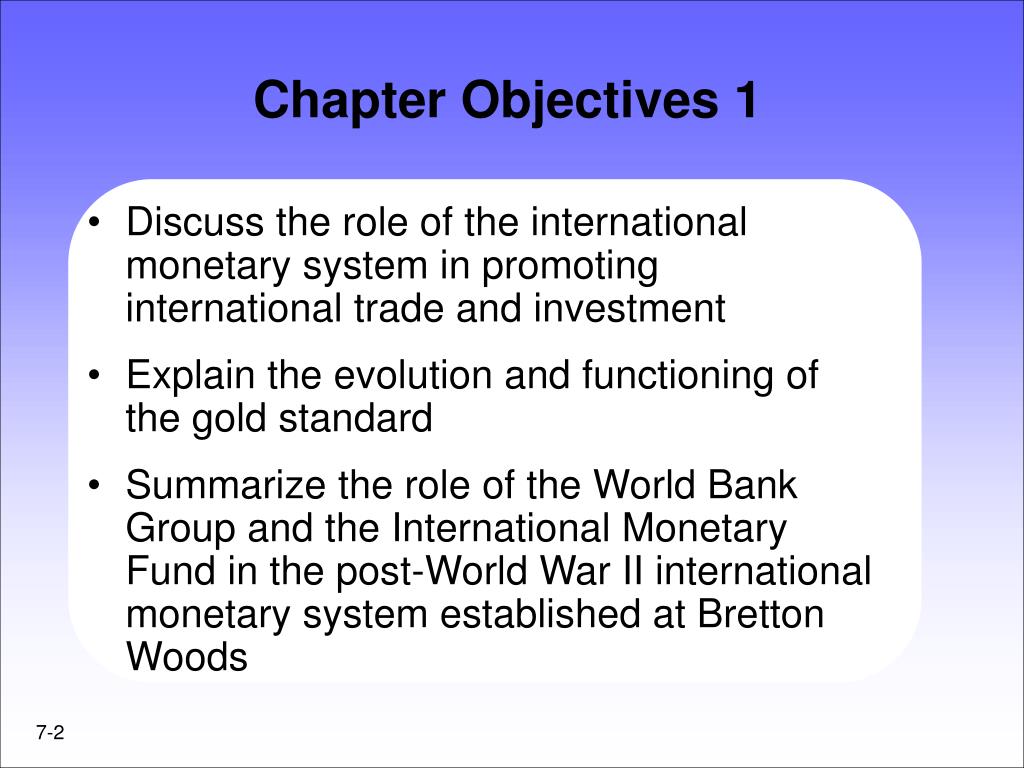 Chapter Objectives 1

• Discuss the role of the international monetary system in promoting international trade and investment

• Explain the evolution and functioning of the gold standard

• Summarize the role of the World Bank Group and the International Monetary Fund in the post-World War II international monetary system established at Bretton Woods

7-2